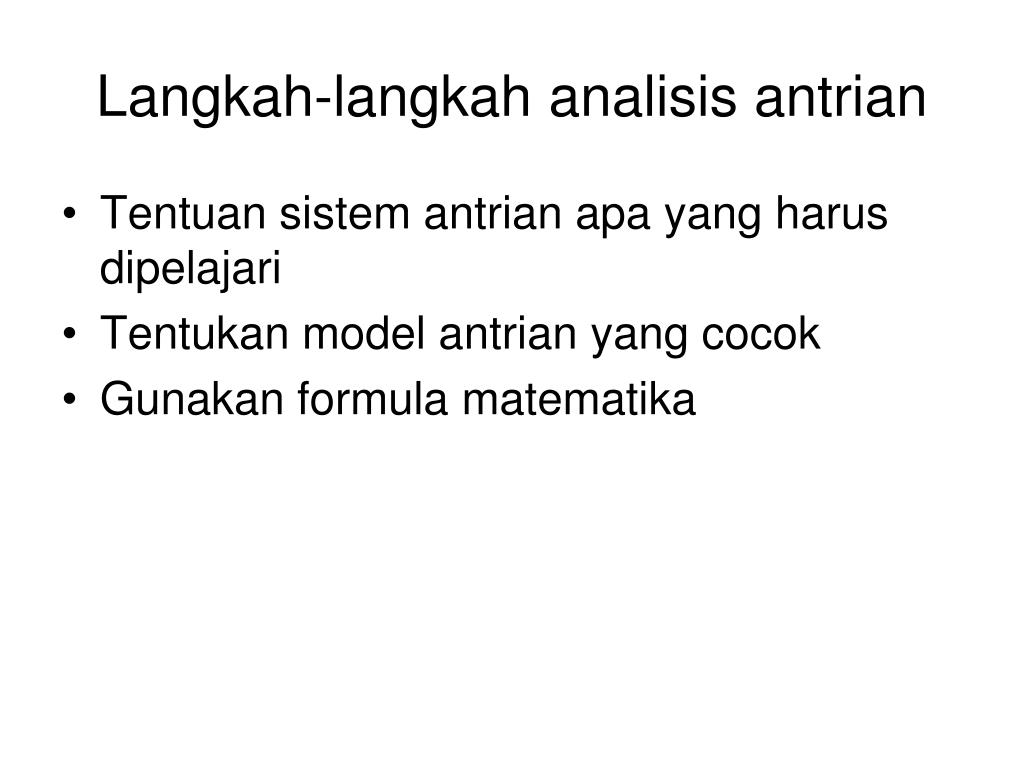 Langkah-langkah analisis antrian

• Tentuan sistem antrian apa yang harus dipelajari
• Tentukan model antrian yang cocok
• Gunakan formula matematika